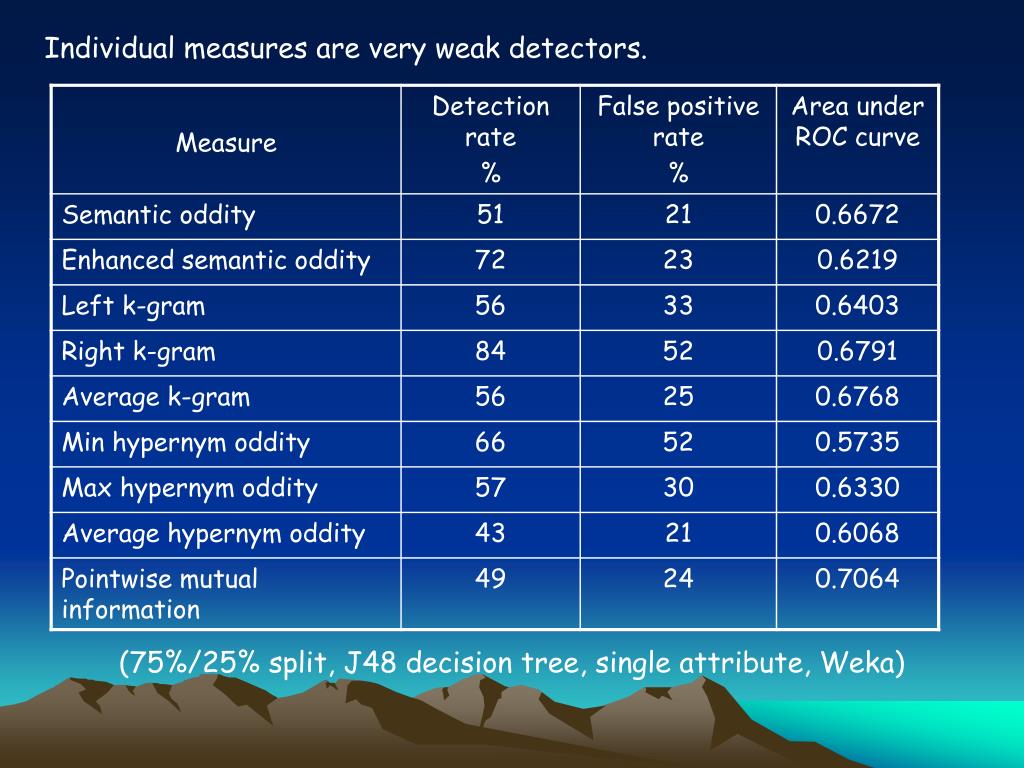 Individual measures are very weak detectors.

| Measure | Detection rate % | False positive rate % | Area under ROC curve |
|---|---|---|---|
| Semantic oddity | 51 | 21 | 0.6672 |
| Enhanced semantic oddity | 72 | 23 | 0.6219 |
| Left k-gram | 56 | 33 | 0.6403 |
| Right k-gram | 84 | 52 | 0.6791 |
| Average k-gram | 56 | 25 | 0.6768 |
| Min hypernym oddity | 66 | 52 | 0.5735 |
| Max hypernym oddity | 57 | 30 | 0.6330 |
| Average hypernym oddity | 43 | 21 | 0.6068 |
| Pointwise mutual information | 49 | 24 | 0.7064 |

(75%/25% split, J48 decision tree, single attribute, Weka)